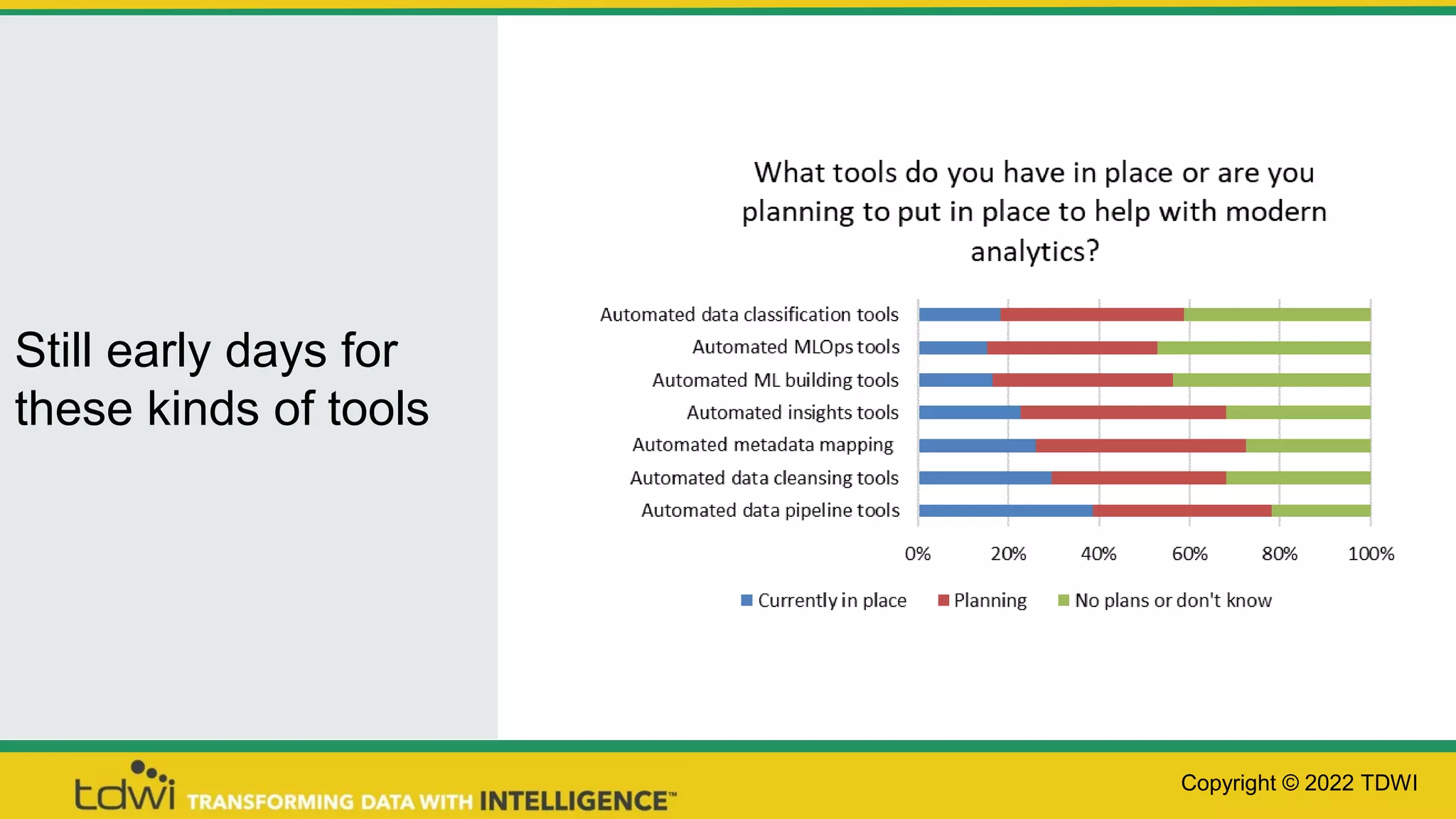 Still early days for these kinds of tools

What tools do you have in place or are you planning to put in place to help with modern analytics?

Automated data classification tools
Automated MLOps tools
Automated ML building tools
Automated insights tools
Automated metadata mapping
Automated data cleansing tools
Automated data pipeline tools

0% 20% 40% 60% 80% 100%

Currently in place Planning No plans or don't know

tdwi TRANSFORMING DATA WITH INTELLIGENCE™

Copyright © 2022 TDWI